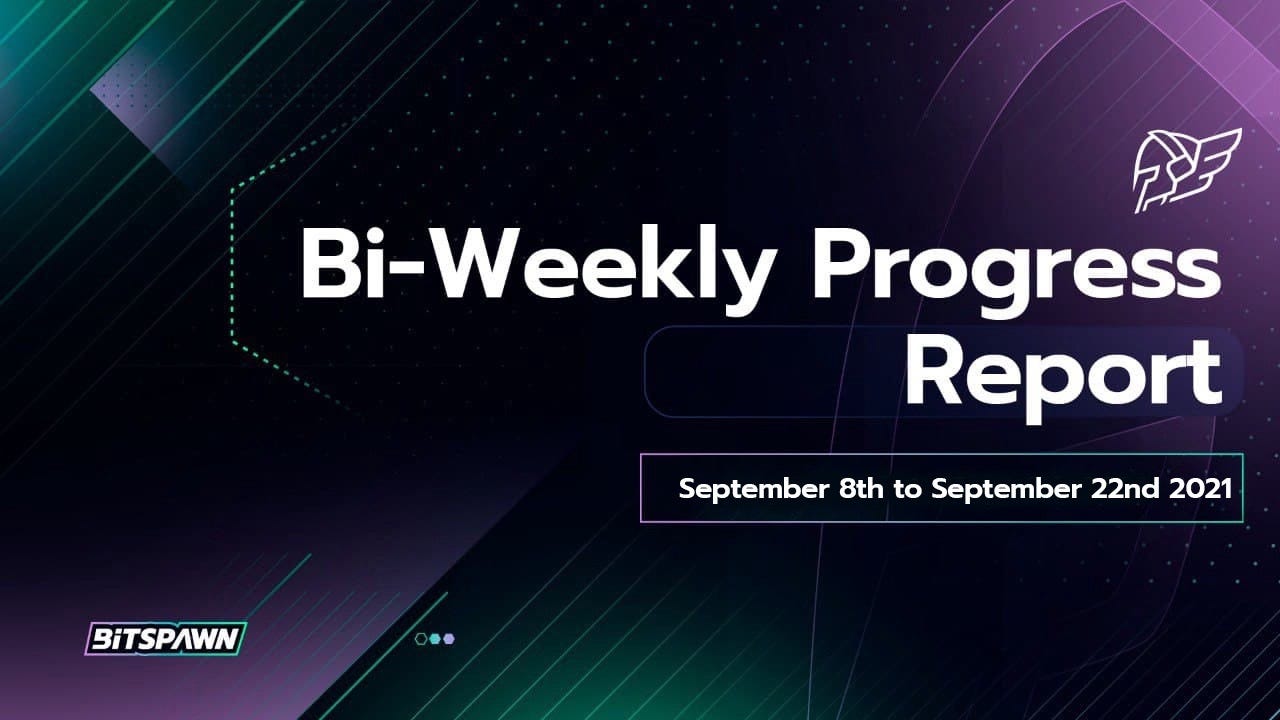 Bi-Weekly Progress Report

September 8th to September 22nd 2021

BITSPAWN